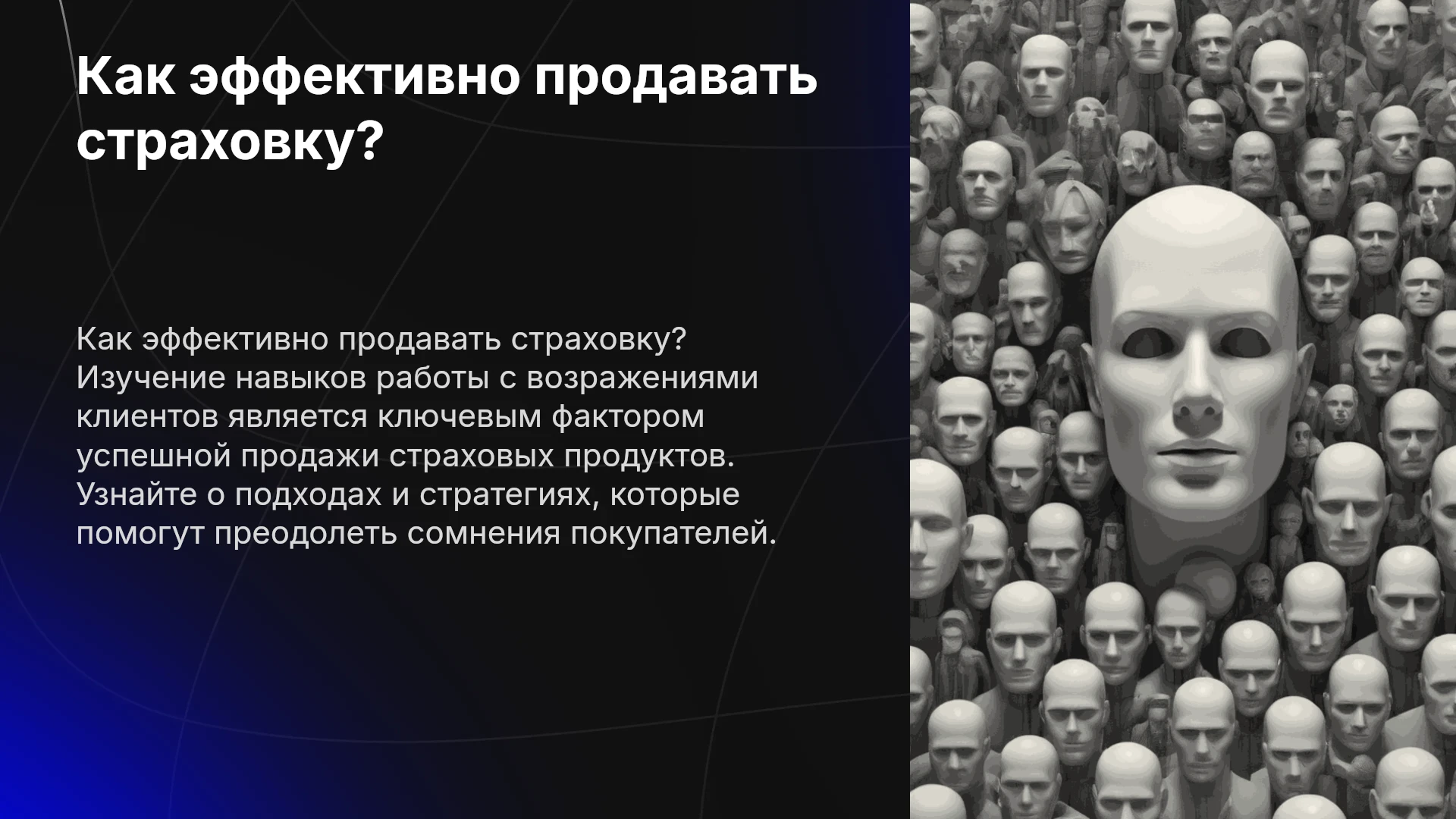 Как эффективно продавать страховку?

Как эффективно продавать страховку? Изучение навыков работы с возражениями клиентов является ключевым фактором успешной продажи страховых продуктов. Узнайте о подходах и стратегиях, которые помогут преодолеть сомнения покупателей.